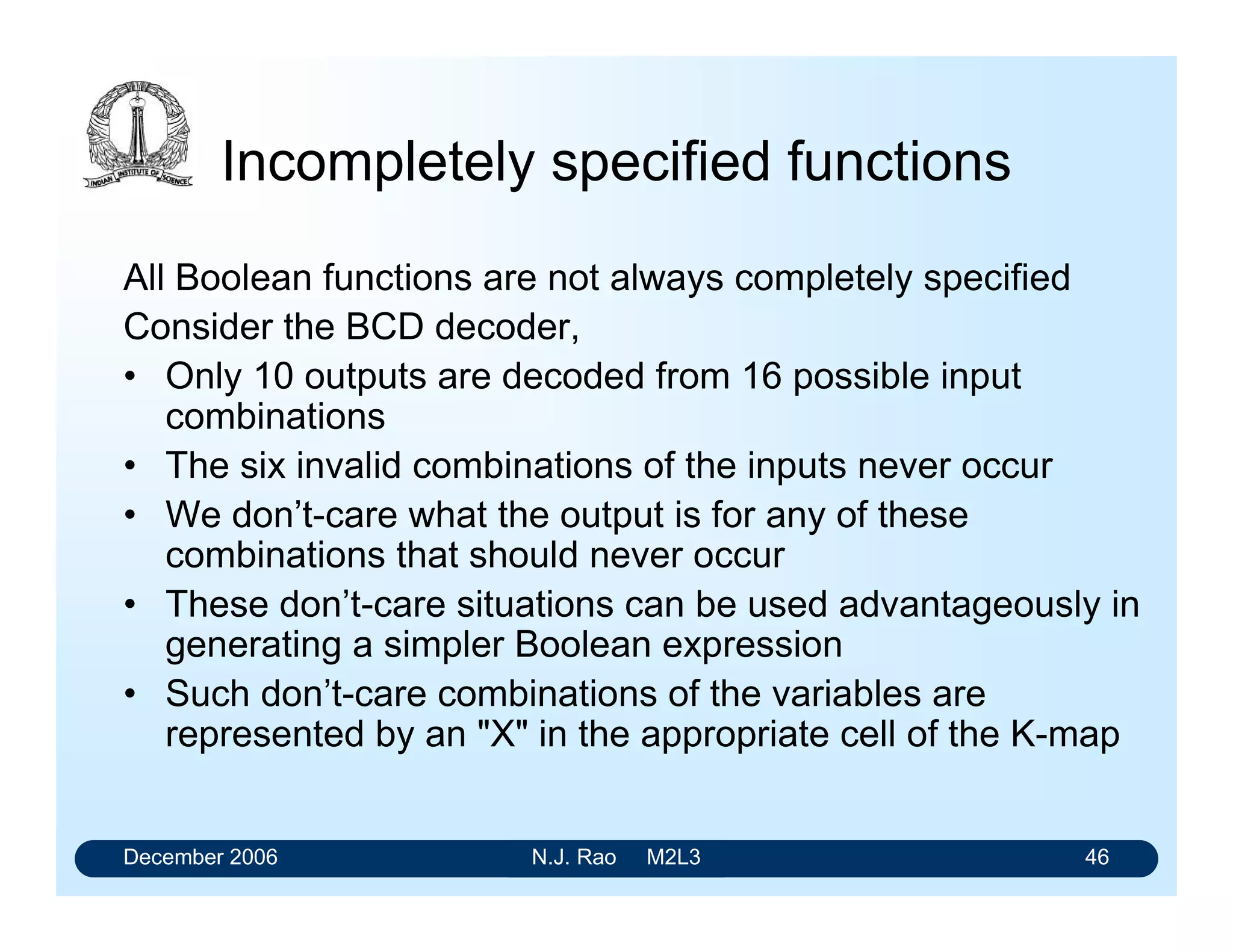 INDIAN INSTITUTE OF SCIENCE

Incompletely specified functions

All Boolean functions are not always completely specified

Consider the BCD decoder,

• Only 10 outputs are decoded from 16 possible input combinations
• The six invalid combinations of the inputs never occur
• We don’t-care what the output is for any of these combinations that should never occur
• These don’t-care situations can be used advantageously in generating a simpler Boolean expression
• Such don’t-care combinations of the variables are represented by an "X" in the appropriate cell of the K-map

December 2006 N.J. Rao M2L3 46